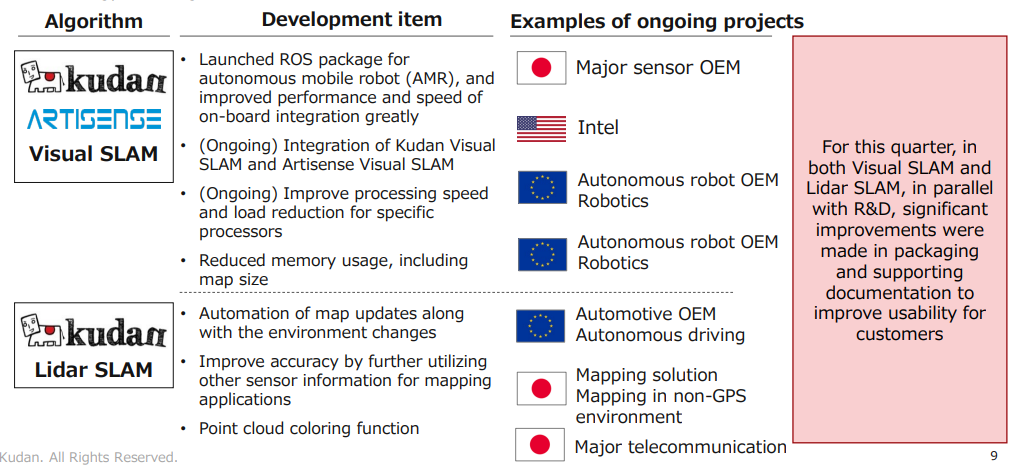 Algorithm

Development item

Examples of ongoing projects

kudan
ARTISENSE
Visual SLAM

• Launched ROS package for autonomous mobile robot (AMR), and improved performance and speed of on-board integration greatly
• (Ongoing) Integration of Kudan Visual SLAM and Artisense Visual SLAM
• (Ongoing) Improve processing speed and load reduction for specific processors
• Reduced memory usage, including map size

Major sensor OEM

Intel

Autonomous robot OEM Robotics

Autonomous robot OEM Robotics

kudan
Lidar SLAM

• Automation of map updates along with the environment changes
• Improve accuracy by further utilizing other sensor information for mapping applications
• Point cloud coloring function

Automotive OEM Autonomous driving

Mapping solution Mapping in non-GPS environment

Major telecommunication

For this quarter, in both Visual SLAM and Lidar SLAM, in parallel with R&D, significant improvements were made in packaging and supporting documentation to improve usability for customers

Kudan. All Rights Reserved.

9